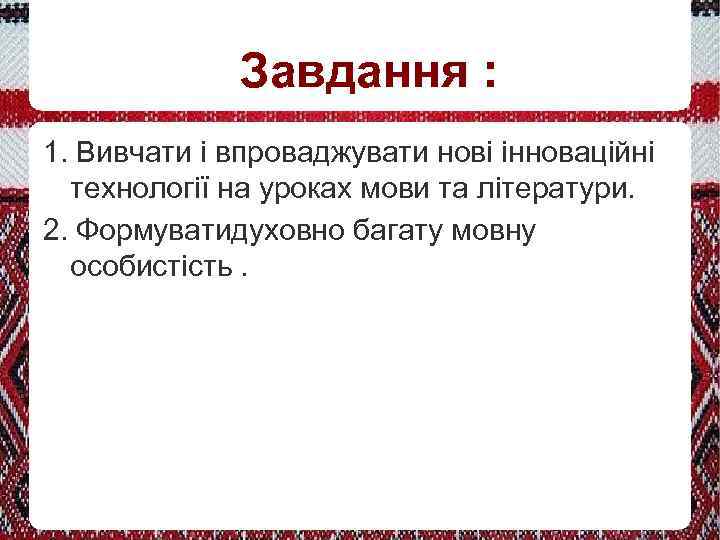 Завдання :

1. Вивчати і впроваджувати нові інноваційні технології на уроках мови та літератури.

2. Формуватидуховно багату мовну особистість .